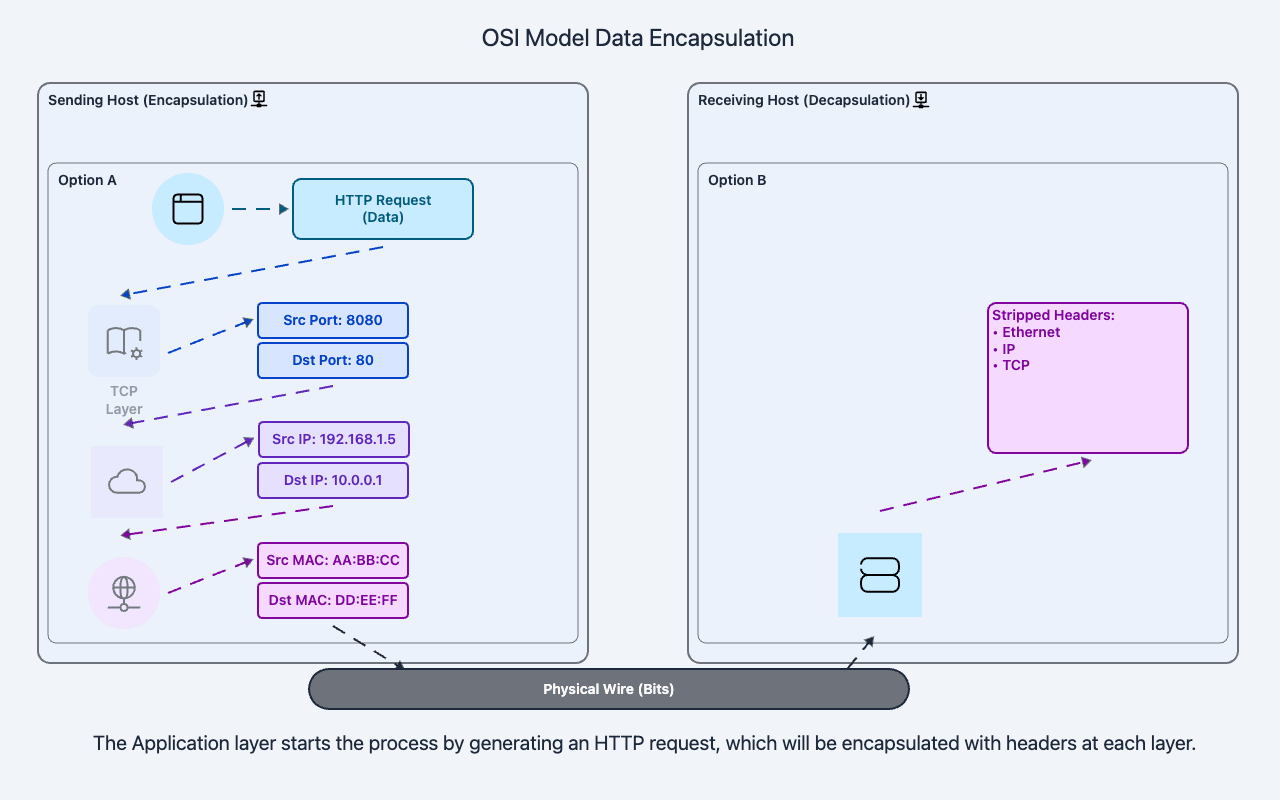 OSI Model Data Encapsulation

Sending Host (Encapsulation)

Option A

HTTP Request (Data)

TCP Layer

Src Port: 8080

Dst Port: 80

Src IP: 192.168.1.5

Dst IP: 10.0.0.1

Src MAC: AA:BB:CC

Dst MAC: DD:EE:FF

Receiving Host (Decapsulation)

Option B

Stripped Headers:
• Ethernet
• IP
• TCP

Physical Wire (Bits)

The Application layer starts the process by generating an HTTP request, which will be encapsulated with headers at each layer.